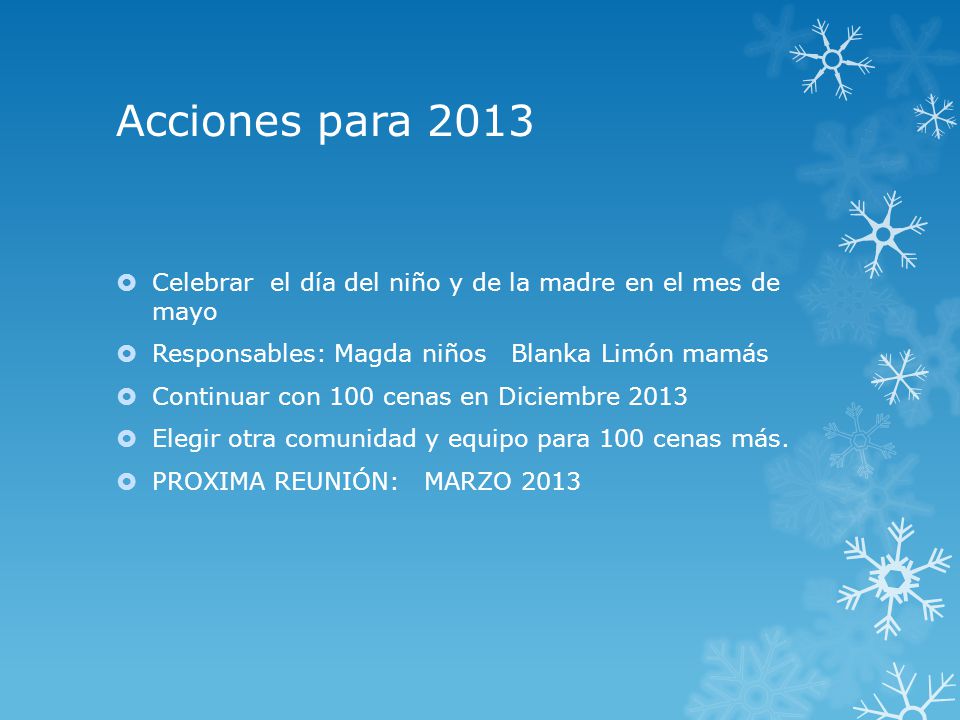 Acciones para 2013

Celebrar el día del niño y de la madre en el mes de mayo

Responsables: Magda niños Blanka Limón mamás

Continuar con 100 cenas en Diciembre 2013

Elegir otra comunidad y equipo para 100 cenas más.

PROXIMA REUNIÓN: MARZO 2013